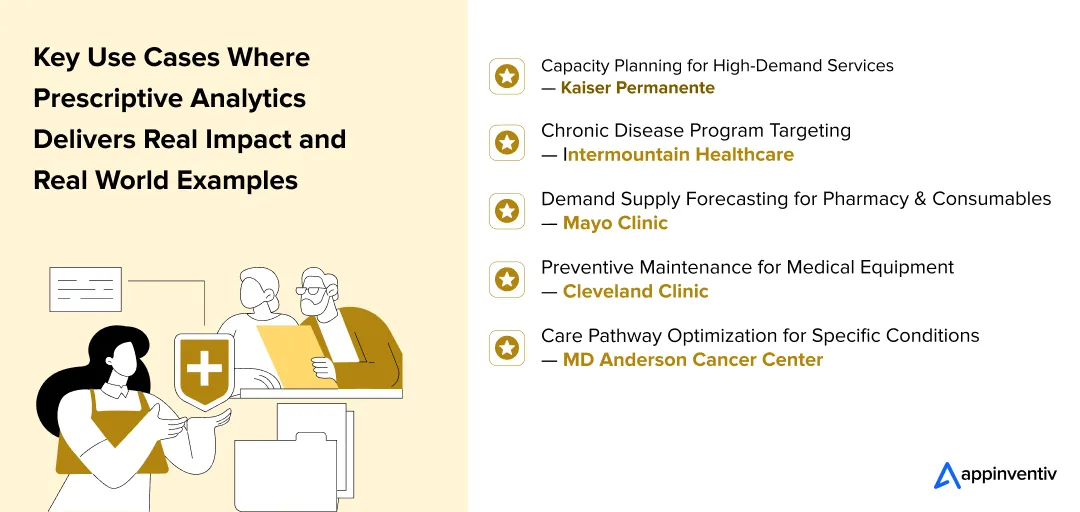 Key Use Cases Where Prescriptive Analytics Delivers Real Impact and Real World Examples

Capacity Planning for High-Demand Services
— Kaiser Permanente

Chronic Disease Program Targeting
— Intermountain Healthcare

Demand Supply Forecasting for Pharmacy & Consumables
— Mayo Clinic

Preventive Maintenance for Medical Equipment
— Cleveland Clinic

Care Pathway Optimization for Specific Conditions
— MD Anderson Cancer Center

appinventiv